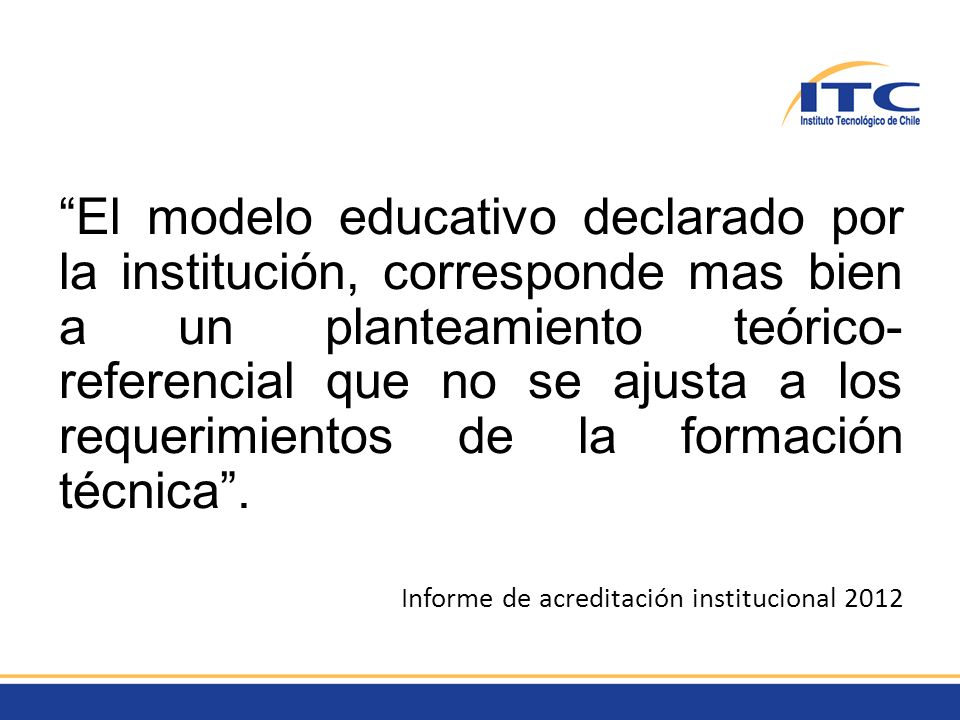 ITC
Instituto Tecnológico de Chile

“El modelo educativo declarado por la institución, corresponde mas bien a un planteamiento teórico-referencial que no se ajusta a los requerimientos de la formación técnica”.

Informe de acreditación institucional 2012